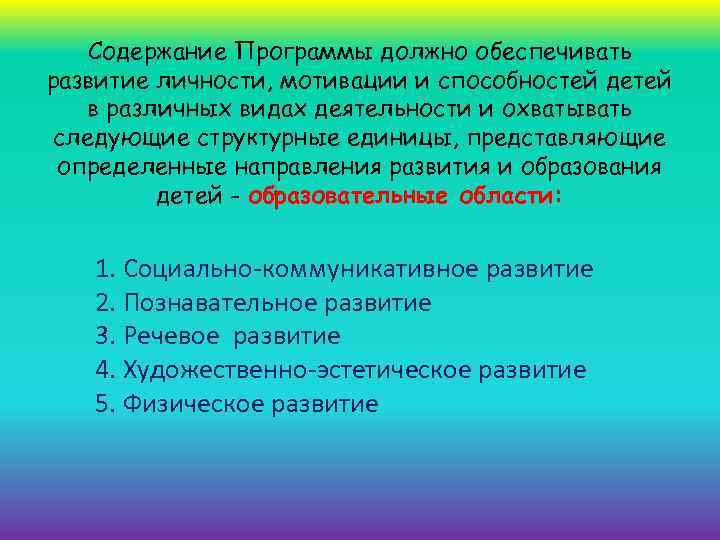 Содержание Программы должно обеспечивать развитие личности, мотивации и способностей детей в различных видах деятельности и охватывать следующие структурные единицы, представляющие определенные направления развития и образования детей - образовательные области:

1. Социально-коммуникативное развитие
2. Познавательное развитие
3. Речевое развитие
4. Художественно-эстетическое развитие
5. Физическое развитие